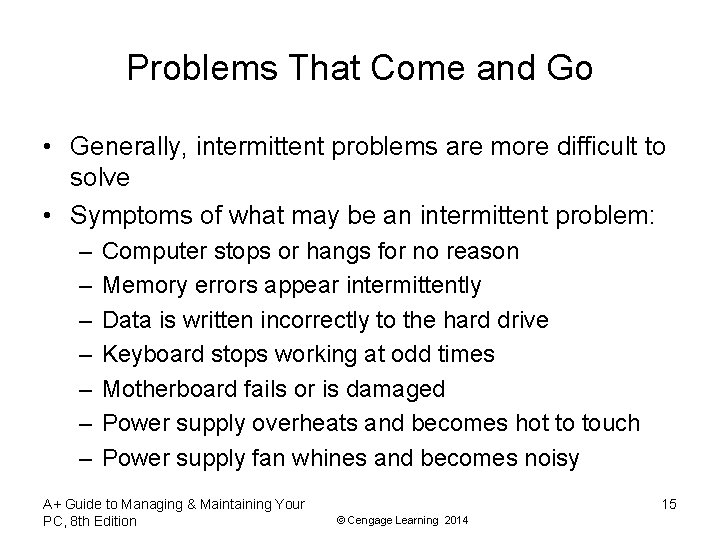 Problems That Come and Go

• Generally, intermittent problems are more difficult to solve
• Symptoms of what may be an intermittent problem:
– Computer stops or hangs for no reason
– Memory errors appear intermittently
– Data is written incorrectly to the hard drive
– Keyboard stops working at odd times
– Motherboard fails or is damaged
– Power supply overheats and becomes hot to touch
– Power supply fan whines and becomes noisy

A+ Guide to Managing & Maintaining Your PC, 8th Edition

© Cengage Learning 2014

15